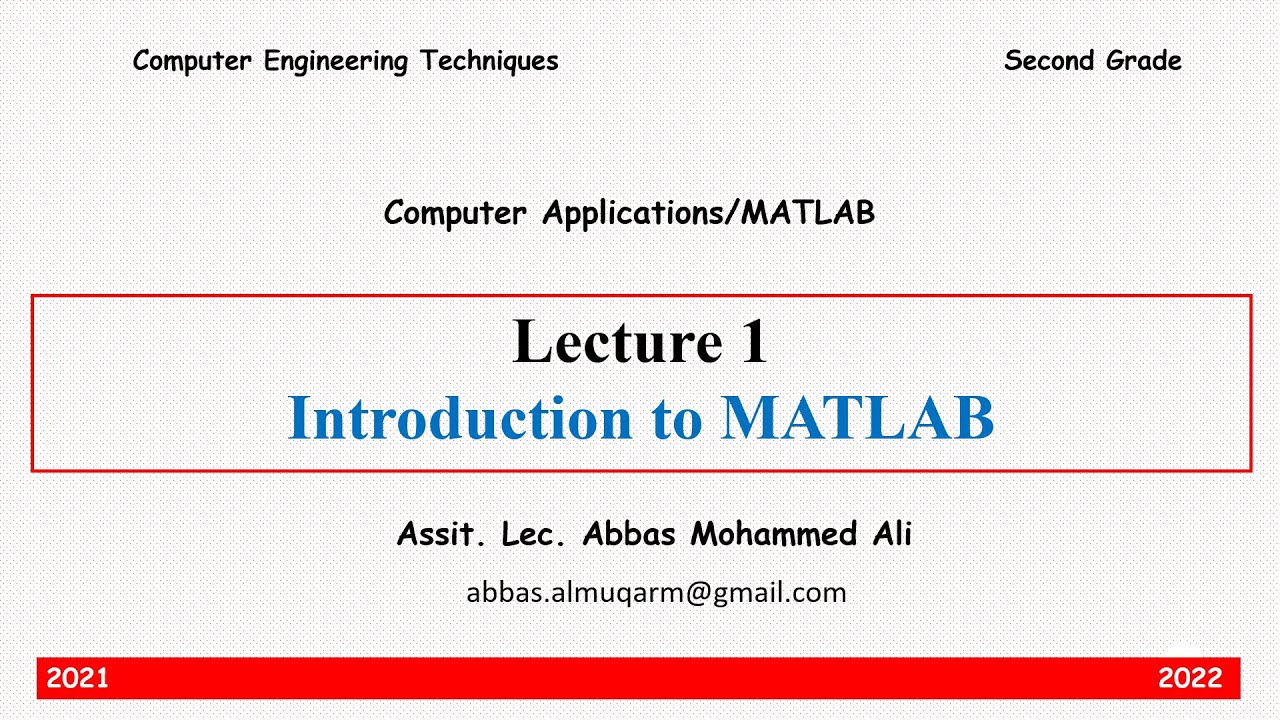 Computer Engineering Techniques

Second Grade

Computer Applications/MATLAB

Lecture 1
Introduction to MATLAB

Assit. Lec. Abbas Mohammed Ali

abbas.almuqarm@gmail.com

2021

2022